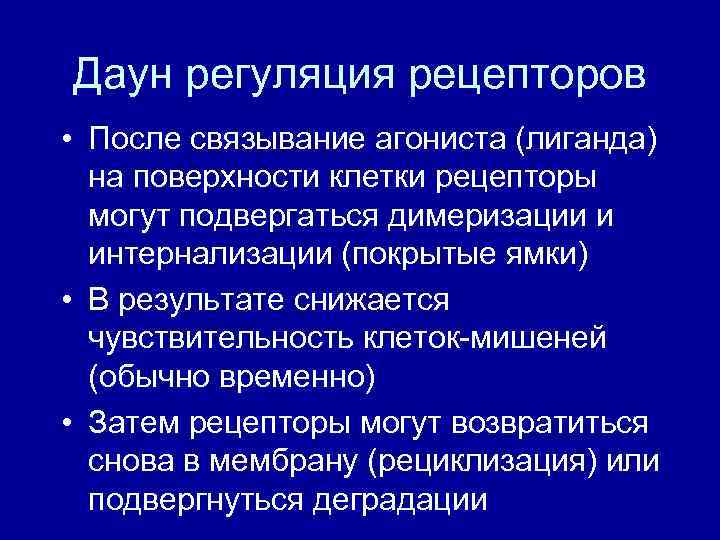 Даун регуляция рецепторов

• После связывание агониста (лиганда) на поверхности клетки рецепторы могут подвергаться димеризации и интернализации (покрытые ямки)

• В результате снижается чувствительность клеток-мишеней (обычно временно)

• Затем рецепторы могут возвратиться снова в мембрану (рециклизация) или подвергнуться деградации